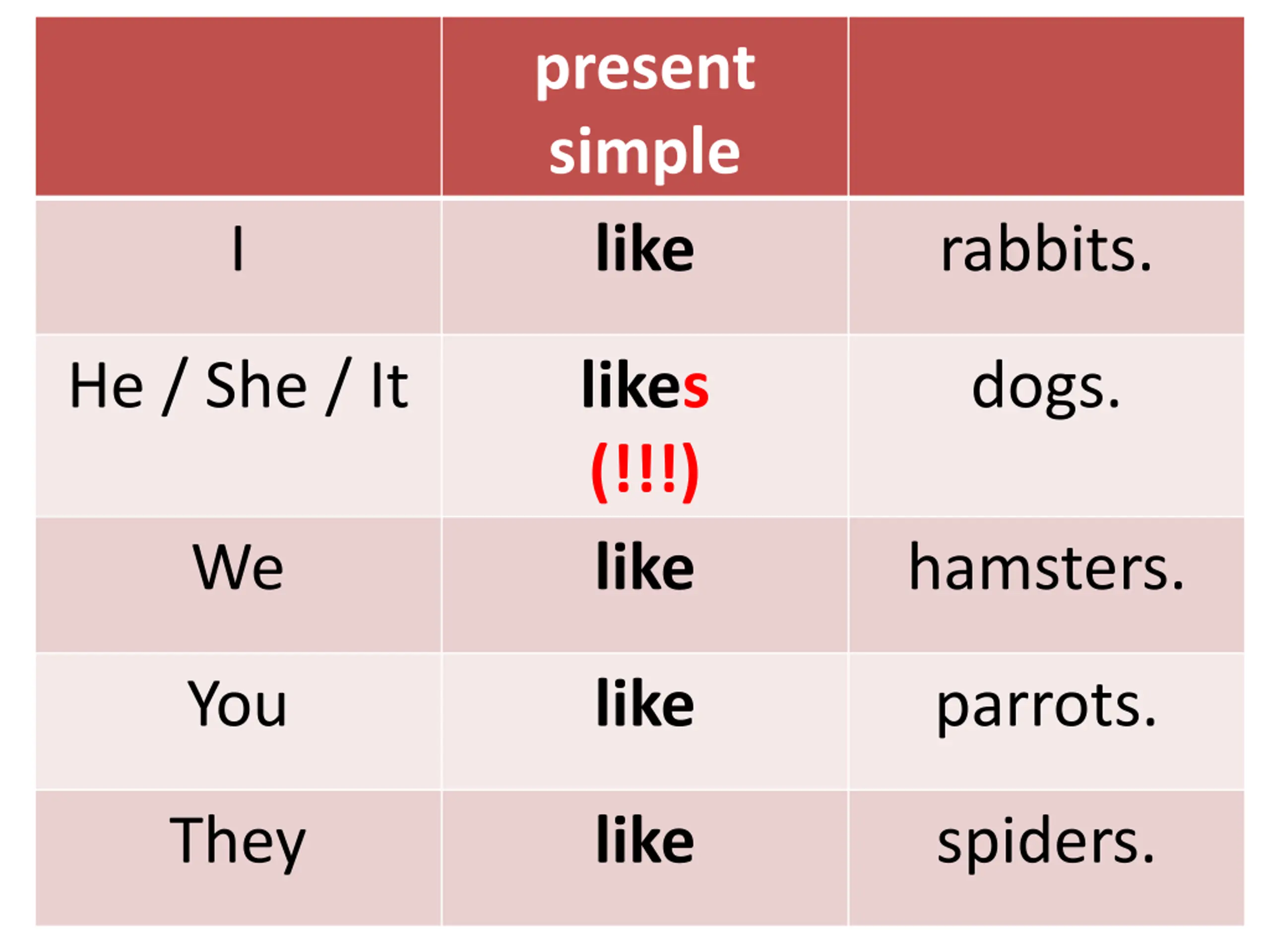 | | present simple | |
|---|---|---|
| I | like | rabbits. |
| He / She / It | likes (!!!) | dogs. |
| We | like | hamsters. |
| You | like | parrots. |
| They | like | spiders. |